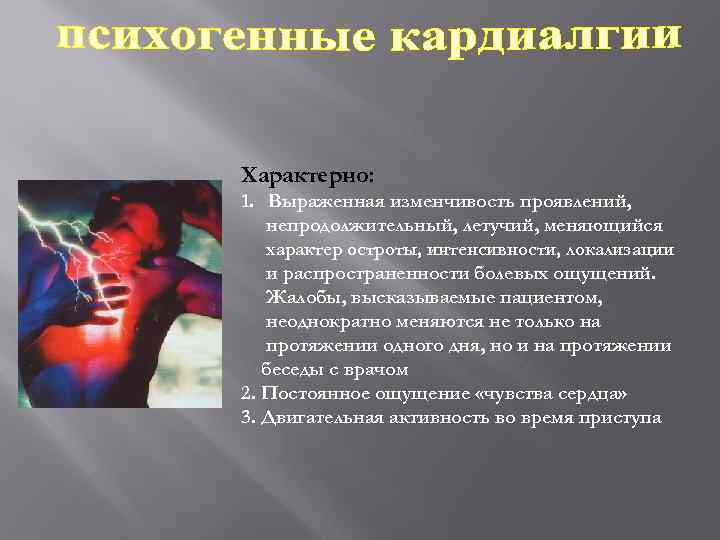 психогенные кардиалгии

Характерно:
1. Выраженная изменчивость проявлений, непродолжительный, летучий, меняющийся характер остроты, интенсивности, локализации и распространенности болевых ощущений. Жалобы, высказываемые пациентом, неоднократно меняются не только на протяжении одного дня, но и на протяжении беседы с врачом
2. Постоянное ощущение «чувства сердца»
3. Двигательная активность во время приступа